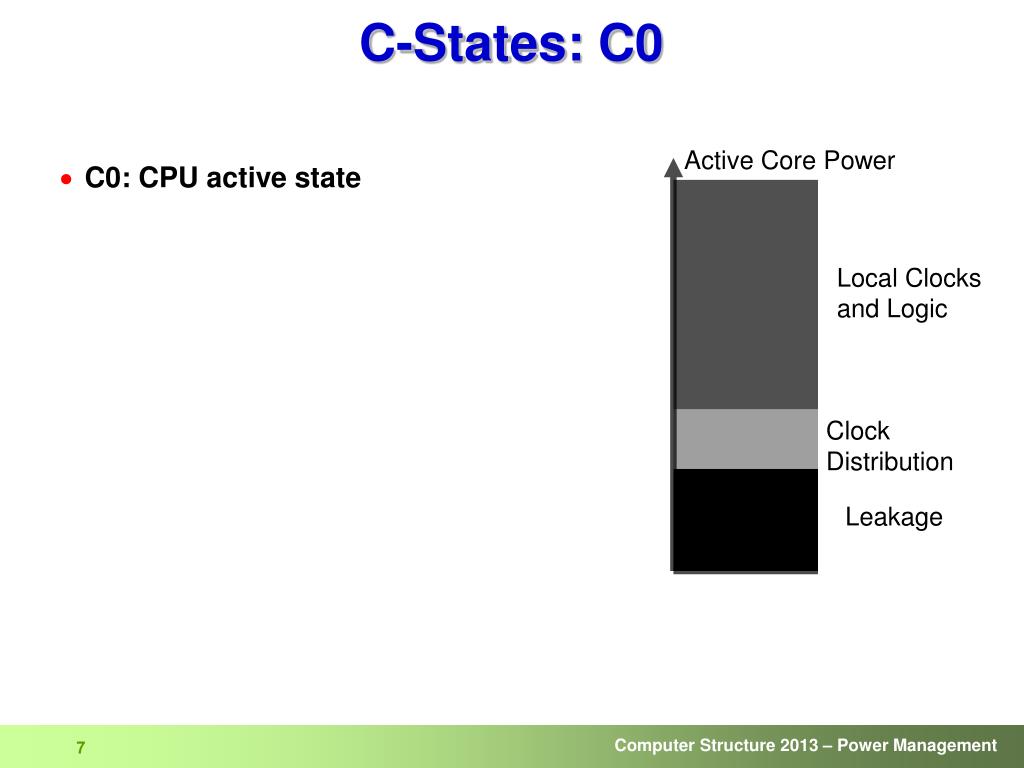 C-States: C0

• C0: CPU active state

Active Core Power

Local Clocks and Logic

Clock Distribution

Leakage

7

Computer Structure 2013 – Power Management